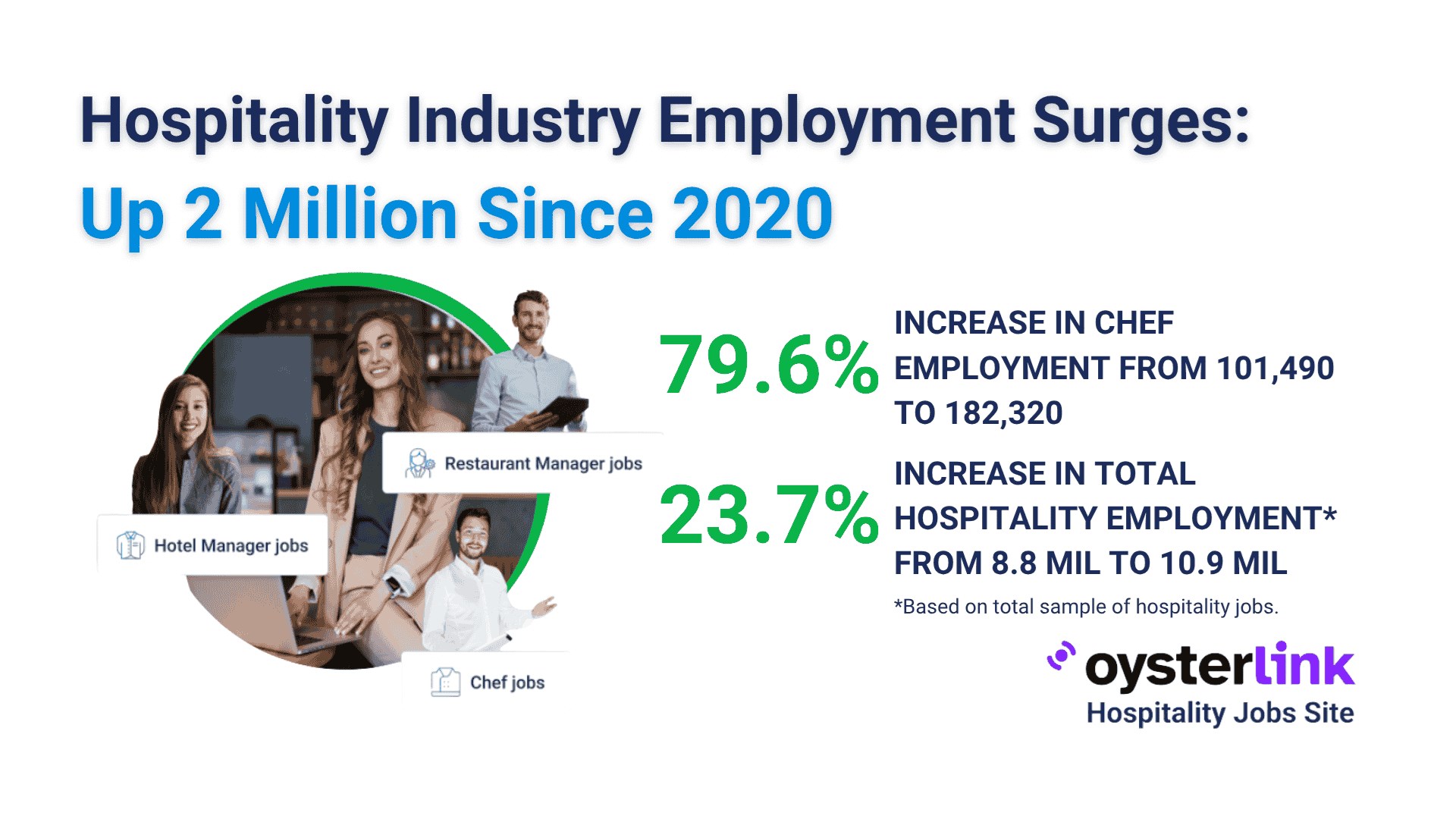 Hospitality Industry Employment Surges:
Up 2 Million Since 2020

Restaurant Manager jobs

Hotel Manager jobs

Chef jobs

79.6% INCREASE IN CHEF EMPLOYMENT FROM 101,490 TO 182,320

23.7% INCREASE IN TOTAL HOSPITALITY EMPLOYMENT* FROM 8.8 MIL TO 10.9 MIL

*Based on total sample of hospitality jobs.

oysterlink
Hospitality Jobs Site